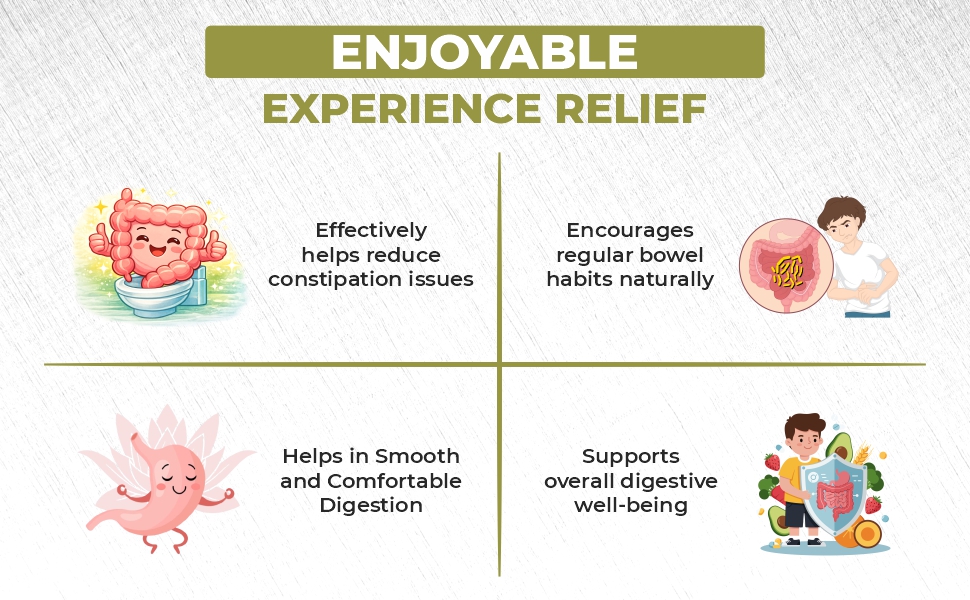 ENJOYABLE
EXPERIENCE RELIEF

Effectively helps reduce constipation issues

Encourages regular bowel habits naturally

Helps in Smooth and Comfortable Digestion

Supports overall digestive well-being